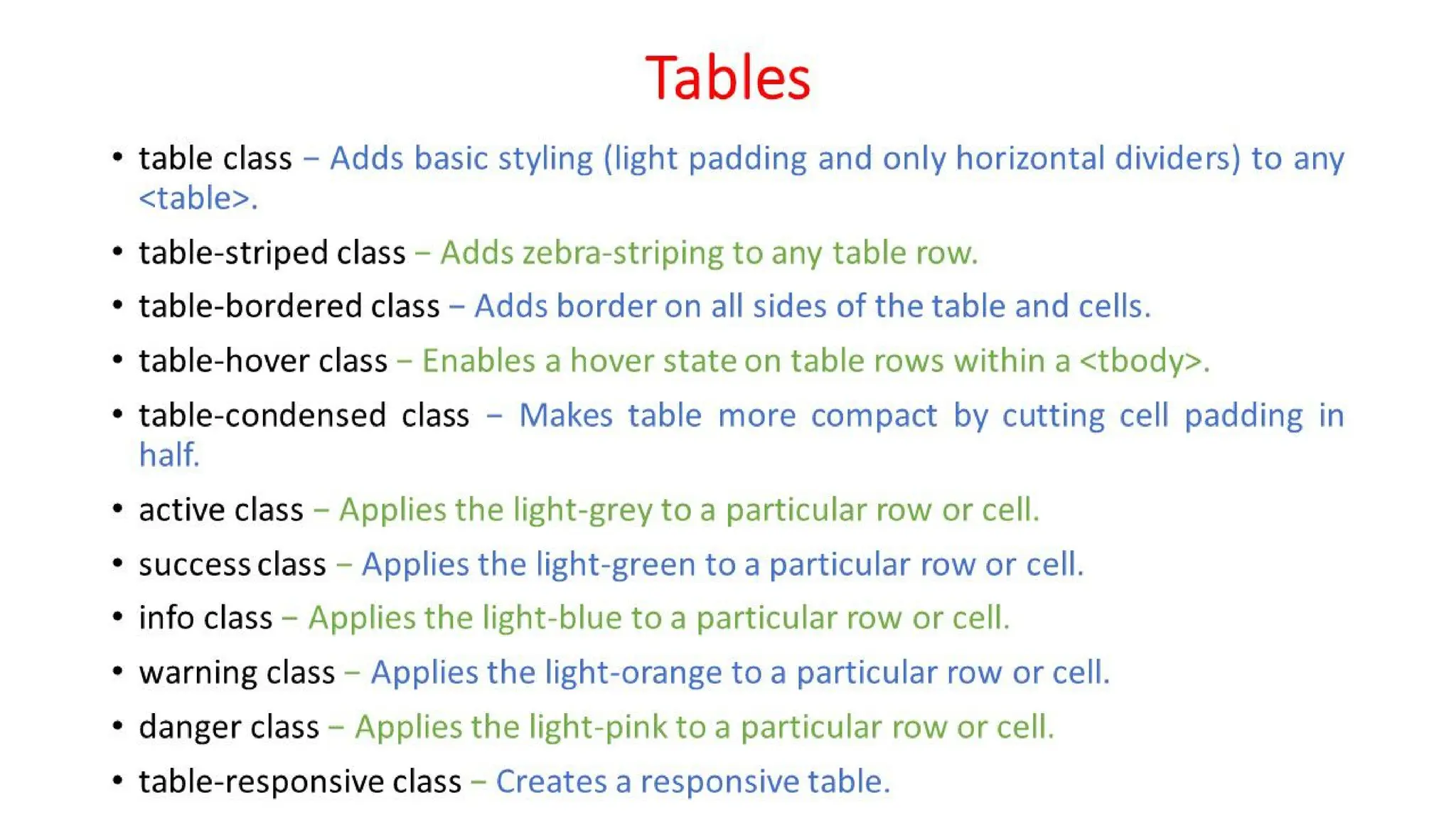 Tables

• table class – Adds basic styling (light padding and only horizontal dividers) to any <table>.

• table-striped class – Adds zebra-striping to any table row.

• table-bordered class – Adds border on all sides of the table and cells.

• table-hover class – Enables a hover state on table rows within a <tbody>.

• table-condensed class – Makes table more compact by cutting cell padding in half.

• active class – Applies the light-grey to a particular row or cell.

• success class – Applies the light-green to a particular row or cell.

• info class – Applies the light-blue to a particular row or cell.

• warning class – Applies the light-orange to a particular row or cell.

• danger class – Applies the light-pink to a particular row or cell.

• table-responsive class – Creates a responsive table.